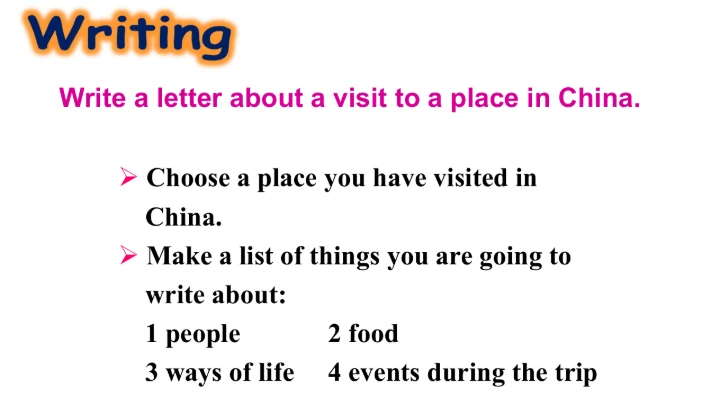 Writing

Write a letter about a visit to a place in China.

➢ Choose a place you have visited in China.

➢ Make a list of things you are going to write about:

1 people 2 food

3 ways of life 4 events during the trip